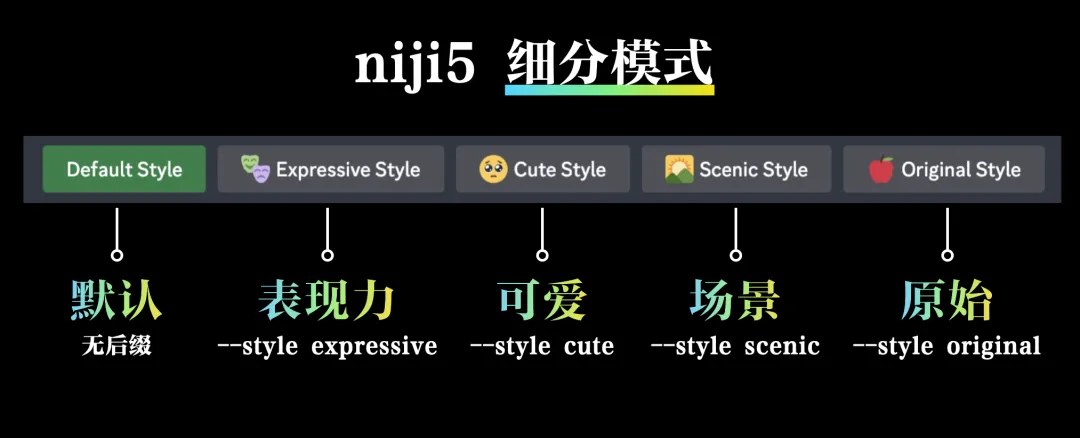 niji5 细分模式

Default Style
Expressive Style
Cute Style
Scenic Style
Original Style

默认
无后缀

表现力
--style expressive

可爱
--style cute

场景
--style scenic

原始
--style original